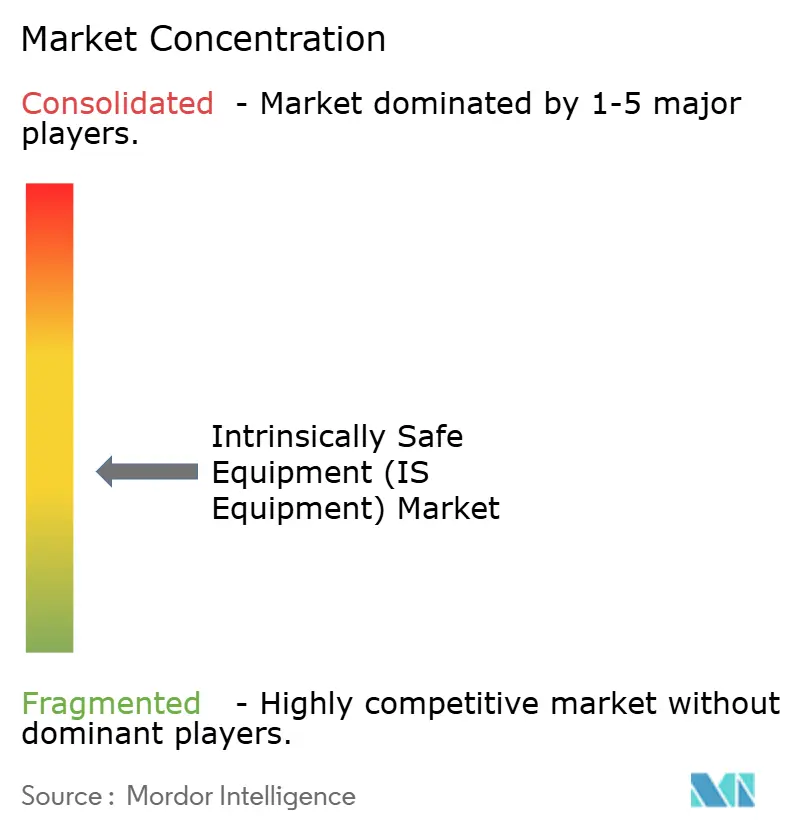 Market Concentration

Consolidated - Market dominated by 1-5 major players.

Intrinsically Safe Equipment (IS Equipment) Market

Fragmented - Highly competitive market without dominant players.

Source : Mordor Intelligence